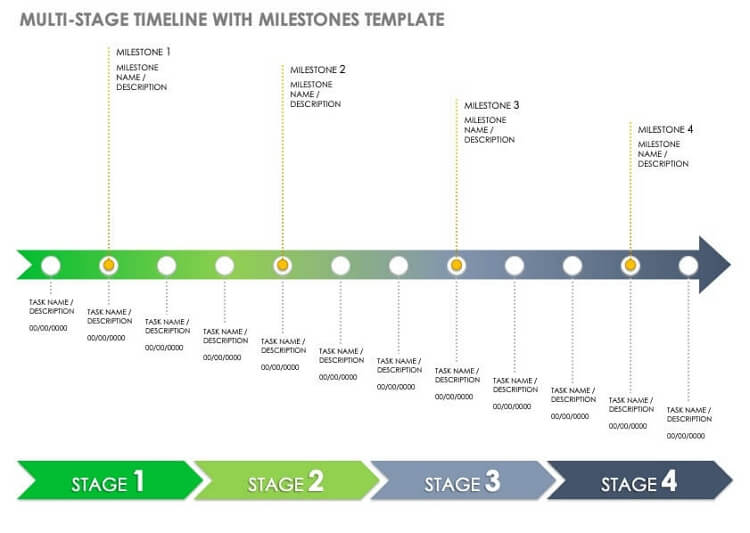 MULTI-STAGE TIMELINE WITH MILESTONES TEMPLATE

MILESTONE 1
MILESTONE NAME / DESCRIPTION

MILESTONE 2
MILESTONE NAME / DESCRIPTION

MILESTONE 3
MILESTONE NAME / DESCRIPTION

MILESTONE 4
MILESTONE NAME / DESCRIPTION

TASK NAME / DESCRIPTION
00/00/0000

TASK NAME / DESCRIPTION
00/00/0000

TASK NAME / DESCRIPTION
00/00/0000

TASK NAME / DESCRIPTION
00/00/0000

TASK NAME / DESCRIPTION
00/00/0000

TASK NAME / DESCRIPTION
00/00/0000

TASK NAME / DESCRIPTION
00/00/0000

TASK NAME / DESCRIPTION
00/00/0000

TASK NAME / DESCRIPTION
00/00/0000

TASK NAME / DESCRIPTION
00/00/0000

TASK NAME / DESCRIPTION
00/00/0000

TASK NAME / DESCRIPTION
00/00/0000

STAGE 1

STAGE 2

STAGE 3

STAGE 4